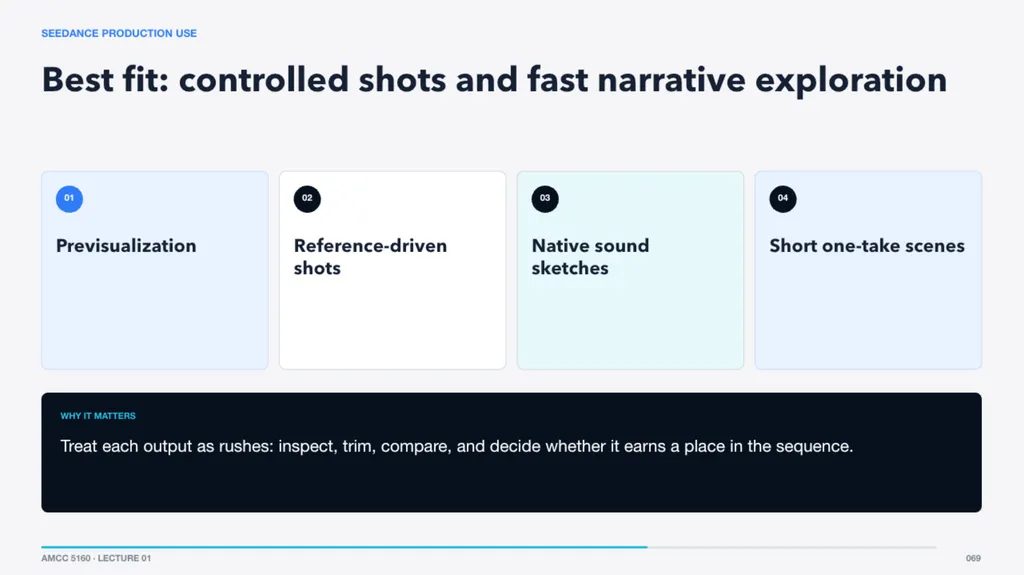 SEEDANCE PRODUCTION USE

Best fit: controlled shots and fast narrative exploration

01

Previsualization

02

Reference-driven shots

03

Native sound sketches

04

Short one-take scenes

WHY IT MATTERS

Treat each output as rushes: inspect, trim, compare, and decide whether it earns a place in the sequence.

AMCC 5160 · LECTURE 01

069